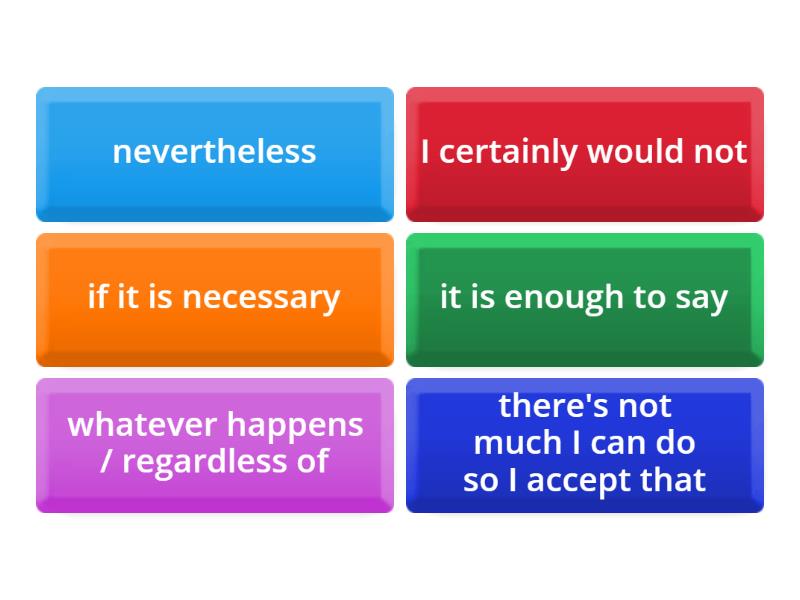 nevertheless

I certainly would not

if it is necessary

it is enough to say

whatever happens / regardless of

there's not much I can do so I accept that